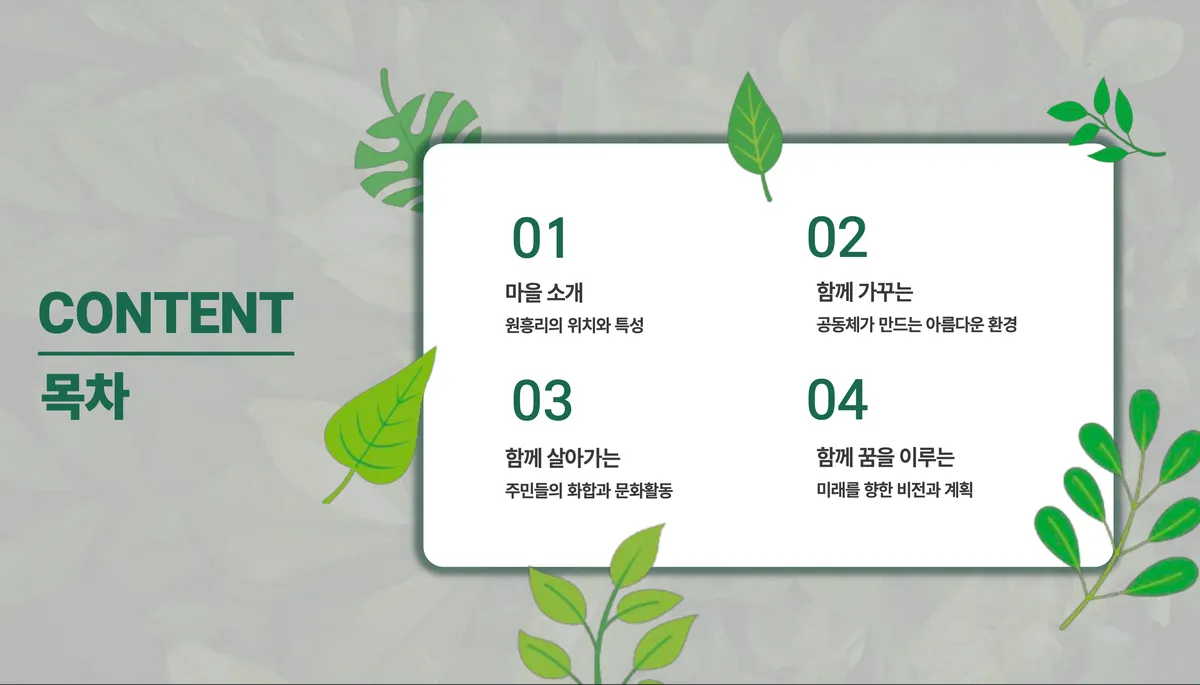 CONTENT
목차

01
마을 소개
원흥리의 위치와 특성

02
함께 가꾸는
공동체가 만드는 아름다운 환경

03
함께 살아가는
주민들의 화합과 문화활동

04
함께 꿈을 이루는
미래를 향한 비전과 계획